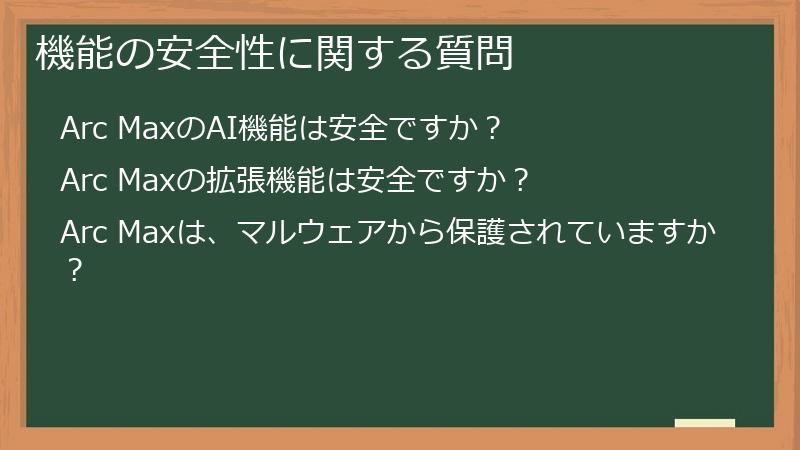 機能の安全性に関する質問

Arc MaxのAI機能は安全ですか？

Arc Maxの拡張機能は安全ですか？

Arc Maxは、マルウェアから保護されていますか？